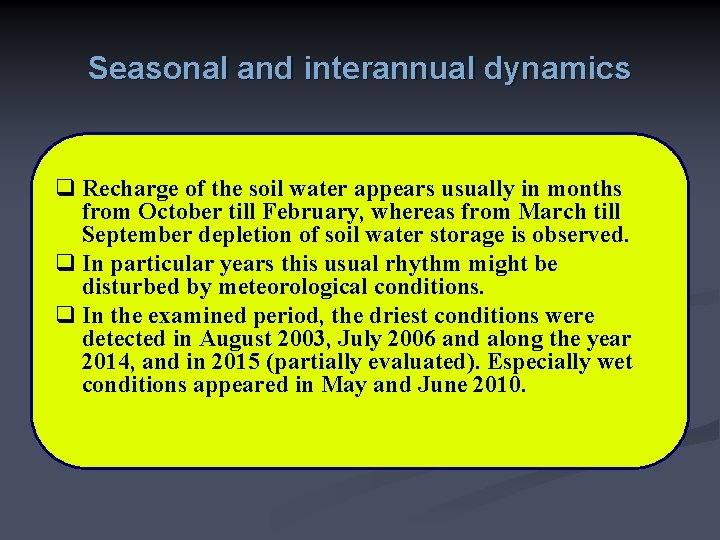 Seasonal and interannual dynamics

❑ Recharge of the soil water appears usually in months from October till February, whereas from March till September depletion of soil water storage is observed.

❑ In particular years this usual rhythm might be disturbed by meteorological conditions.

❑ In the examined period, the driest conditions were detected in August 2003, July 2006 and along the year 2014, and in 2015 (partially evaluated). Especially wet conditions appeared in May and June 2010.